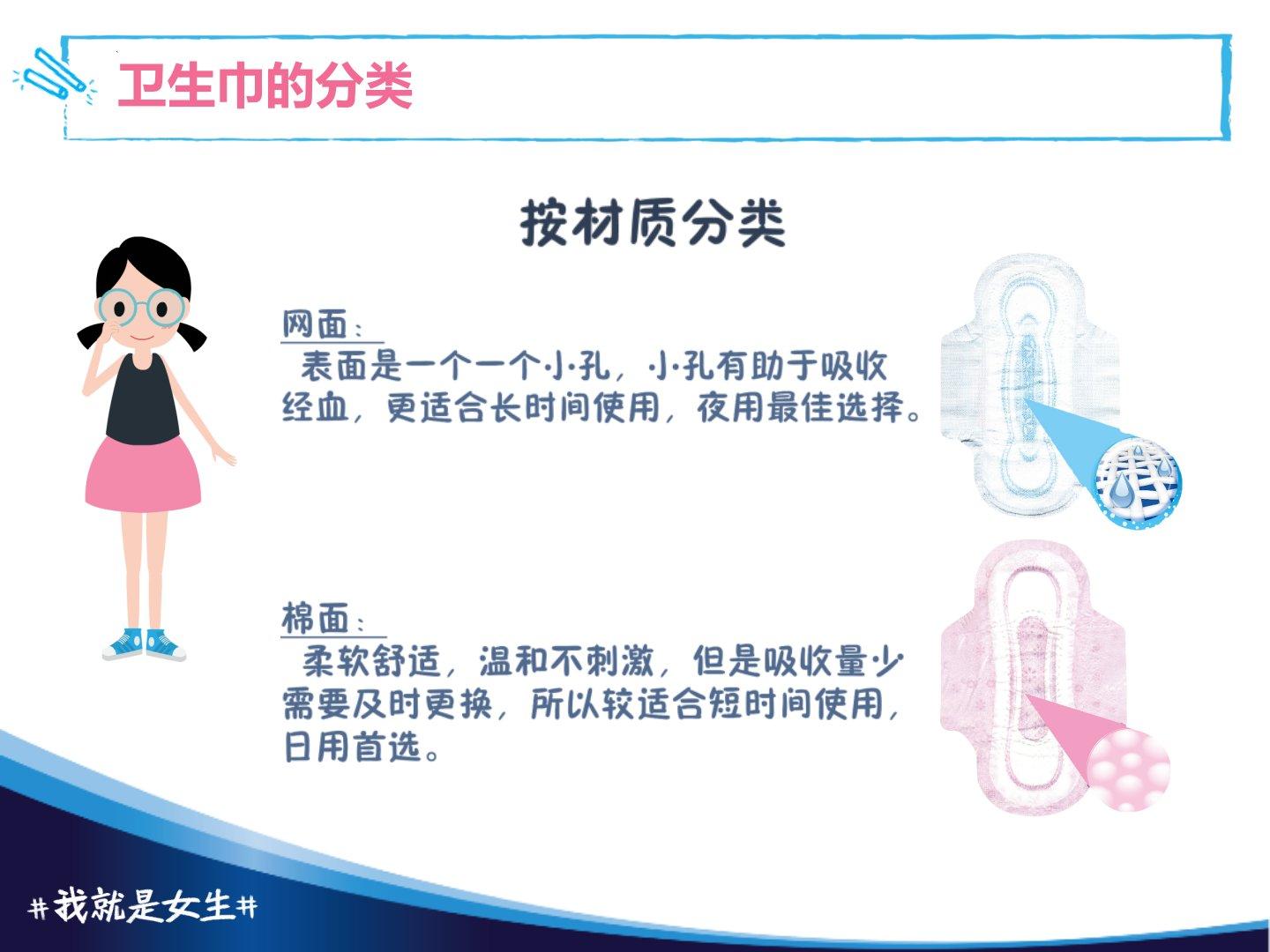 卫生巾的分类

按材质分类

网面：
表面是一个一个小孔，小孔有助于吸收经血，更适合长时间使用，夜用最佳选择。

棉面：
柔软舒适，温和不刺激，但是吸收量少需要及时更换，所以较适合短时间使用，日用首选。

#我就是女生#